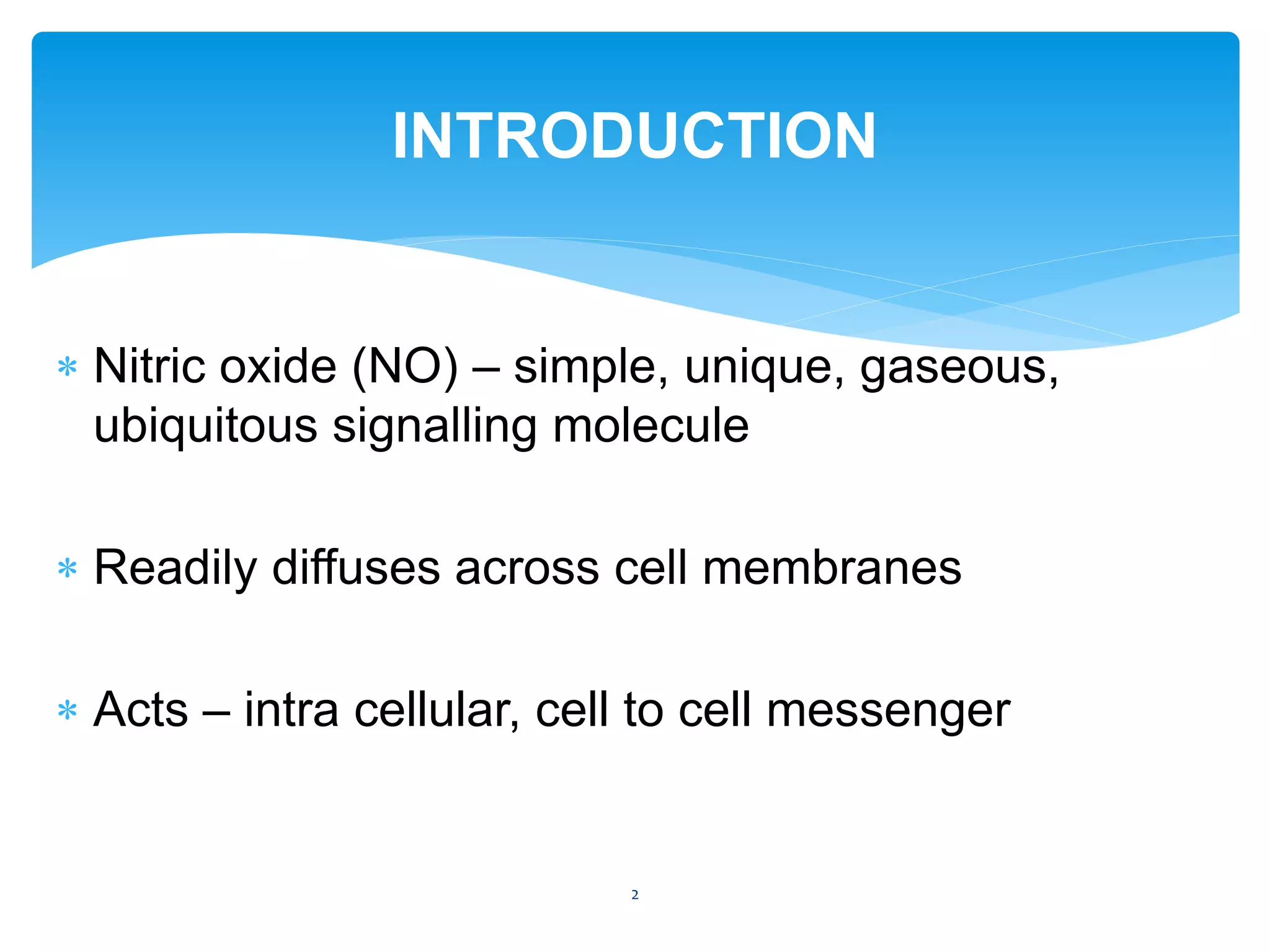 INTRODUCTION

* Nitric oxide (NO) – simple, unique, gaseous, ubiquitous signalling molecule

* Readily diffuses across cell membranes

* Acts – intra cellular, cell to cell messenger

2